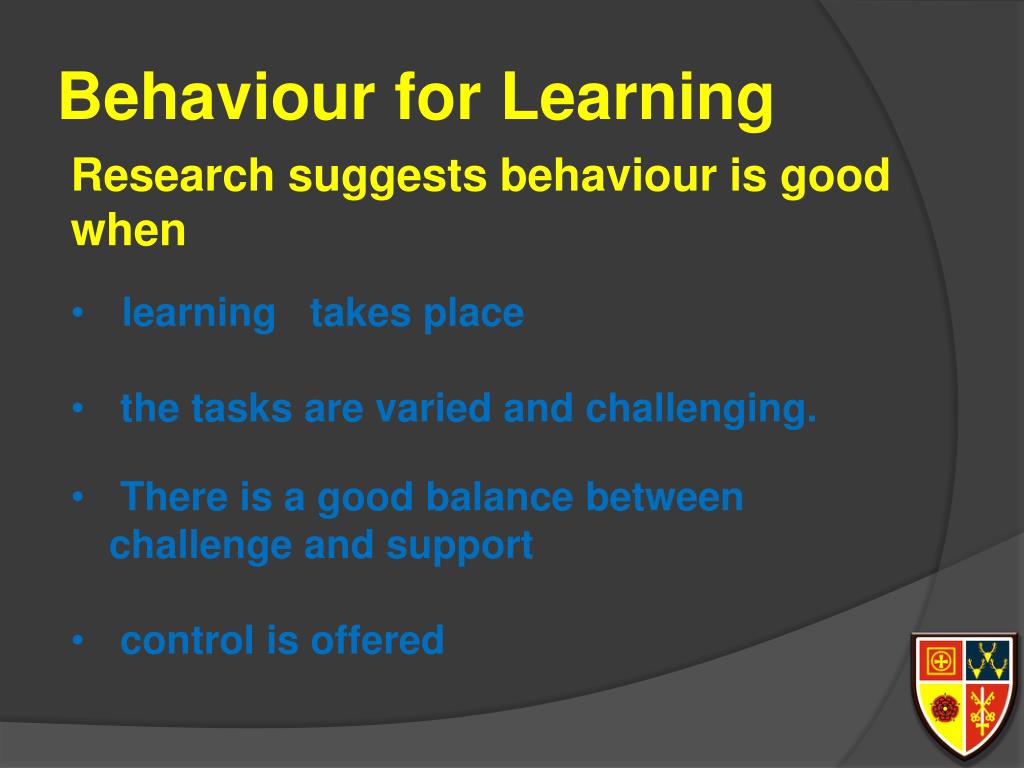 Behaviour for Learning

Research suggests behaviour is good when

• learning takes place

• the tasks are varied and challenging.

• There is a good balance between challenge and support

• control is offered